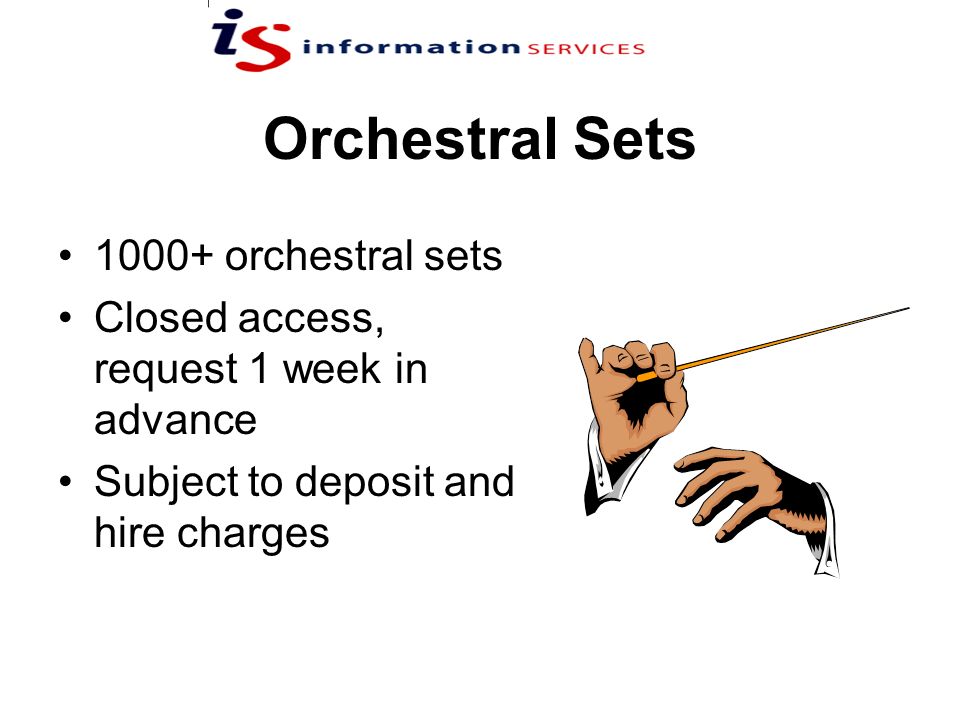 is information SERVICES

Orchestral Sets

• 1000+ orchestral sets
• Closed access, request 1 week in advance
• Subject to deposit and hire charges